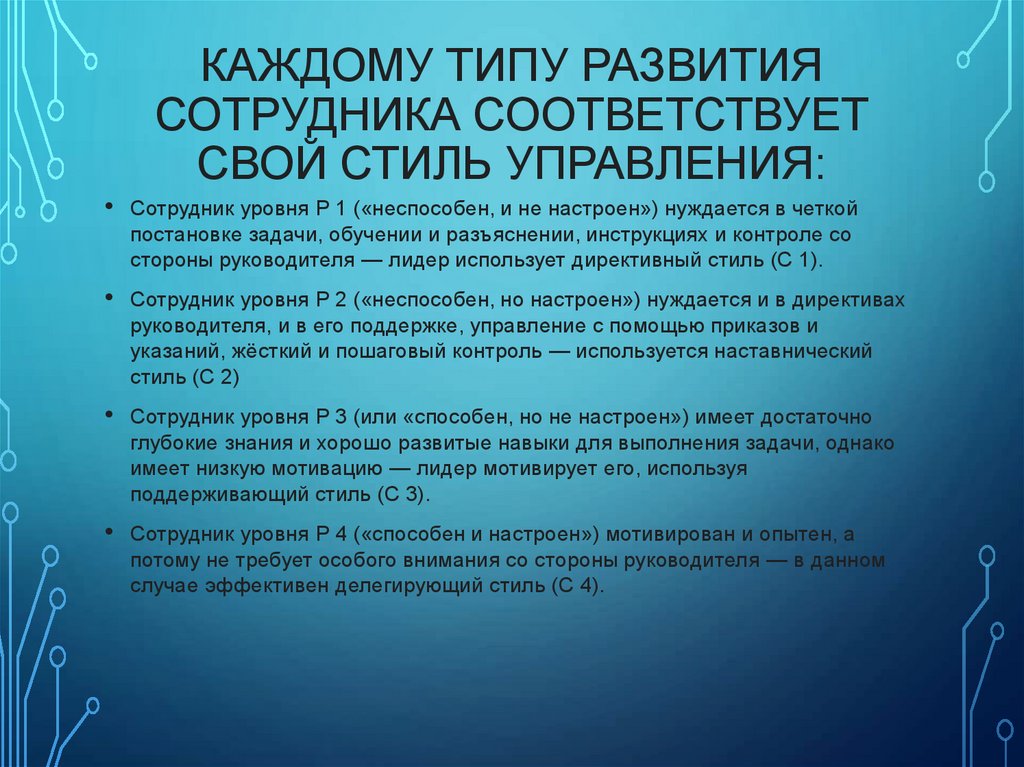 КАЖДОМУ ТИПУ РАЗВИТИЯ СОТРУДНИКА СООТВЕТСТВУЕТ СВОЙ СТИЛЬ УПРАВЛЕНИЯ:

• Сотрудник уровня Р 1 («неспособен, и не настроен») нуждается в четкой постановке задачи, обучении и разъяснении, инструкциях и контроле со стороны руководителя — лидер использует директивный стиль (С 1).

• Сотрудник уровня Р 2 («неспособен, но настроен») нуждается и в директивах руководителя, и в его поддержке, управление с помощью приказов и указаний, жёсткий и пошаговый контроль — используется наставнический стиль (С 2)

• Сотрудник уровня Р 3 (или «способен, но не настроен») имеет достаточно глубокие знания и хорошо развитые навыки для выполнения задачи, однако имеет низкую мотивацию — лидер мотивирует его, используя поддерживающий стиль (С 3).

• Сотрудник уровня Р 4 («способен и настроен») мотивирован и опытен, а потому не требует особого внимания со стороны руководителя — в данном случае эффективен делегирующий стиль (С 4).